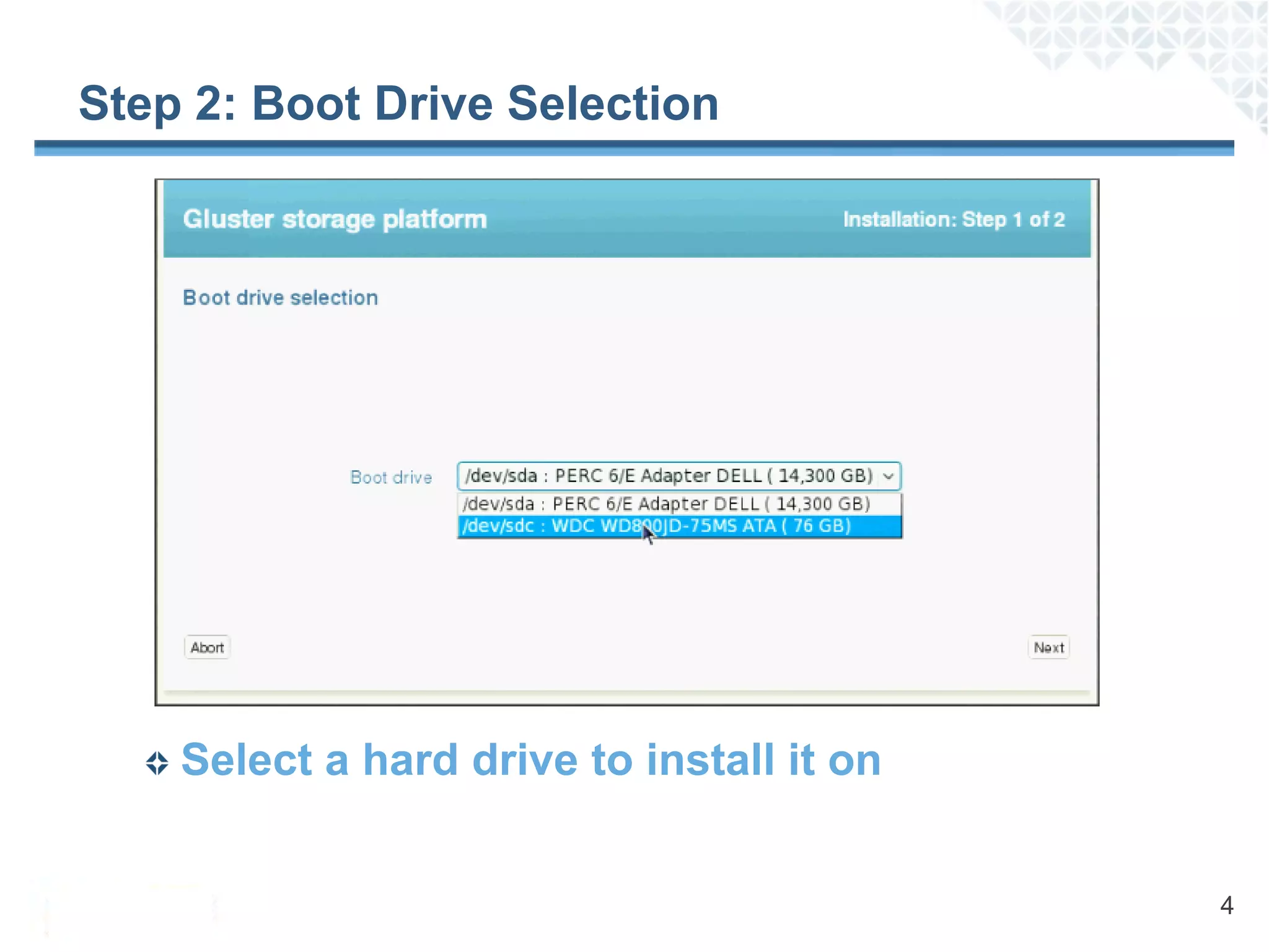 Step 2: Boot Drive Selection

Gluster storage platform

Installation: Step 1 of 2

Boot drive selection

Boot drive

/dev/sda : PERC 6/E Adapter DELL ( 14,300 GB)

/dev/sda : PERC 6/E Adapter DELL ( 14,300 GB)

/dev/sdc : WDC WD800JD-75MS ATA ( 76 GB)

Abort

Next

Select a hard drive to install it on

4